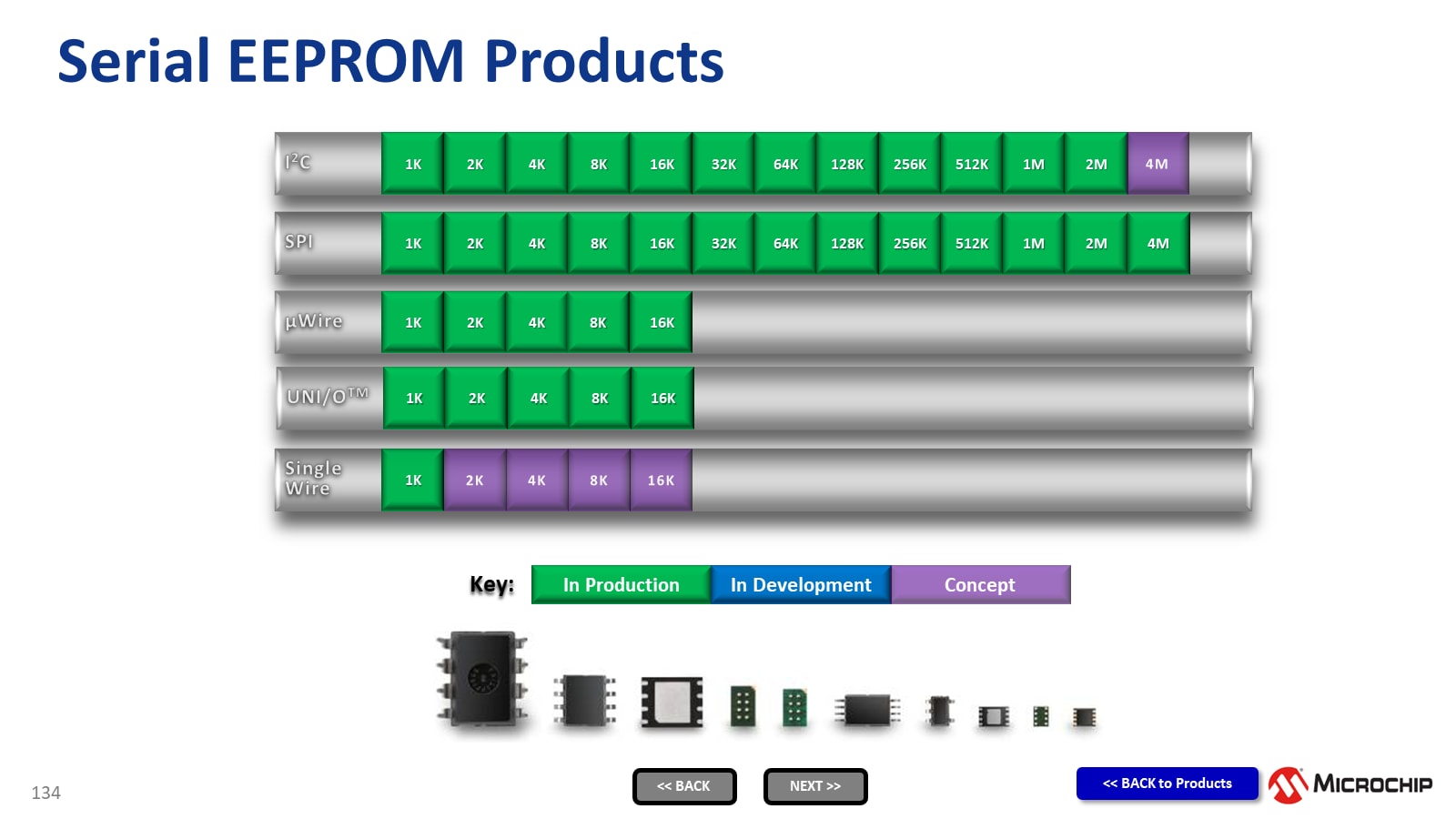 Serial EEPROM Products

| $I^2C$ | 1K | 2K | 4K | 8K | 16K | 32K | 64K | 128K | 256K | 512K | 1M | 2M | 4M |
|---|---|---|---|---|---|---|---|---|---|---|---|---|---|
| SPI | 1K | 2K | 4K | 8K | 16K | 32K | 64K | 128K | 256K | 512K | 1M | 2M | 4M |
| µWire | 1K | 2K | 4K | 8K | 16K | | | | | | | | |
| UNI/O™ | 1K | 2K | 4K | 8K | 16K | | | | | | | | |
| Single Wire | 1K | 2K | 4K | 8K | 16K | | | | | | | | |

Key: In Production In Development Concept

134

<< BACK NEXT >>

<< BACK to Products

MICROCHIP